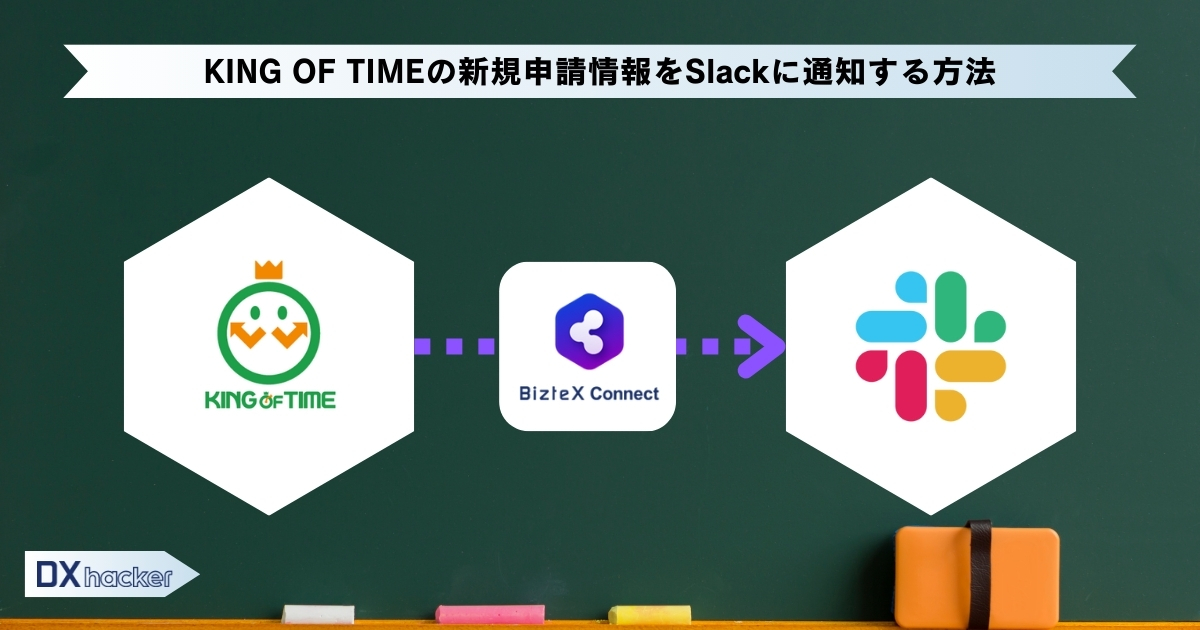 KING OF TIMEの新規申請情報をSlackに通知する方法

KING OF TIME

BizteX Connect

DX hacker